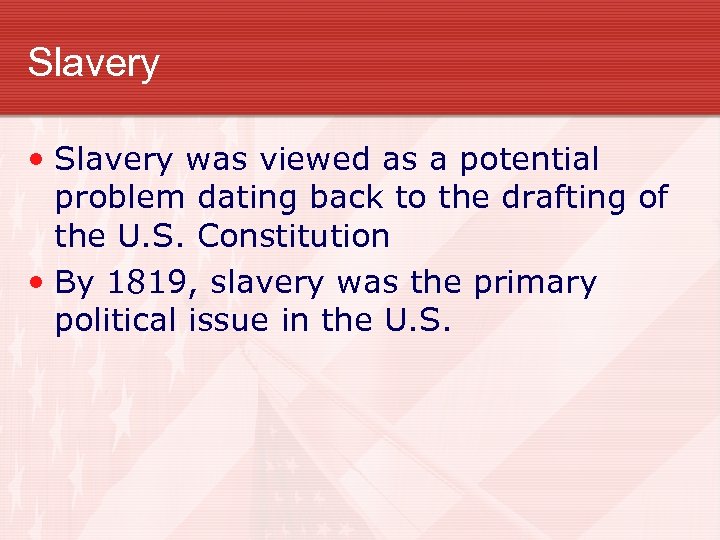 Slavery

• Slavery was viewed as a potential problem dating back to the drafting of the U.S. Constitution
• By 1819, slavery was the primary political issue in the U.S.